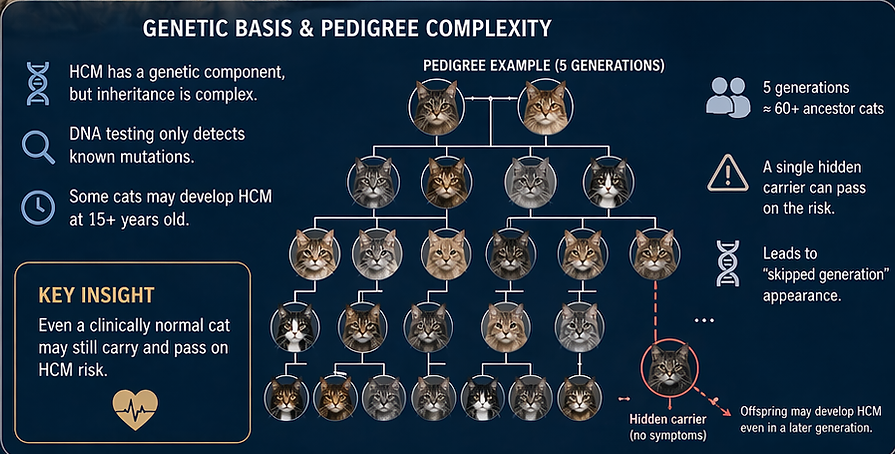 GENETIC BASIS & PEDIGREE COMPLEXITY

HCM has a genetic component, but inheritance is complex.

DNA testing only detects known mutations.

Some cats may develop HCM at 15+ years old.

KEY INSIGHT

Even a clinically normal cat may still carry and pass on HCM risk.

PEDIGREE EXAMPLE (5 GENERATIONS)

...

Hidden carrier (no symptoms)

Offspring may develop HCM even in a later generation.

5 generations ≈ 60+ ancestor cats

A single hidden carrier can pass on the risk.

Leads to "skipped generation" appearance.